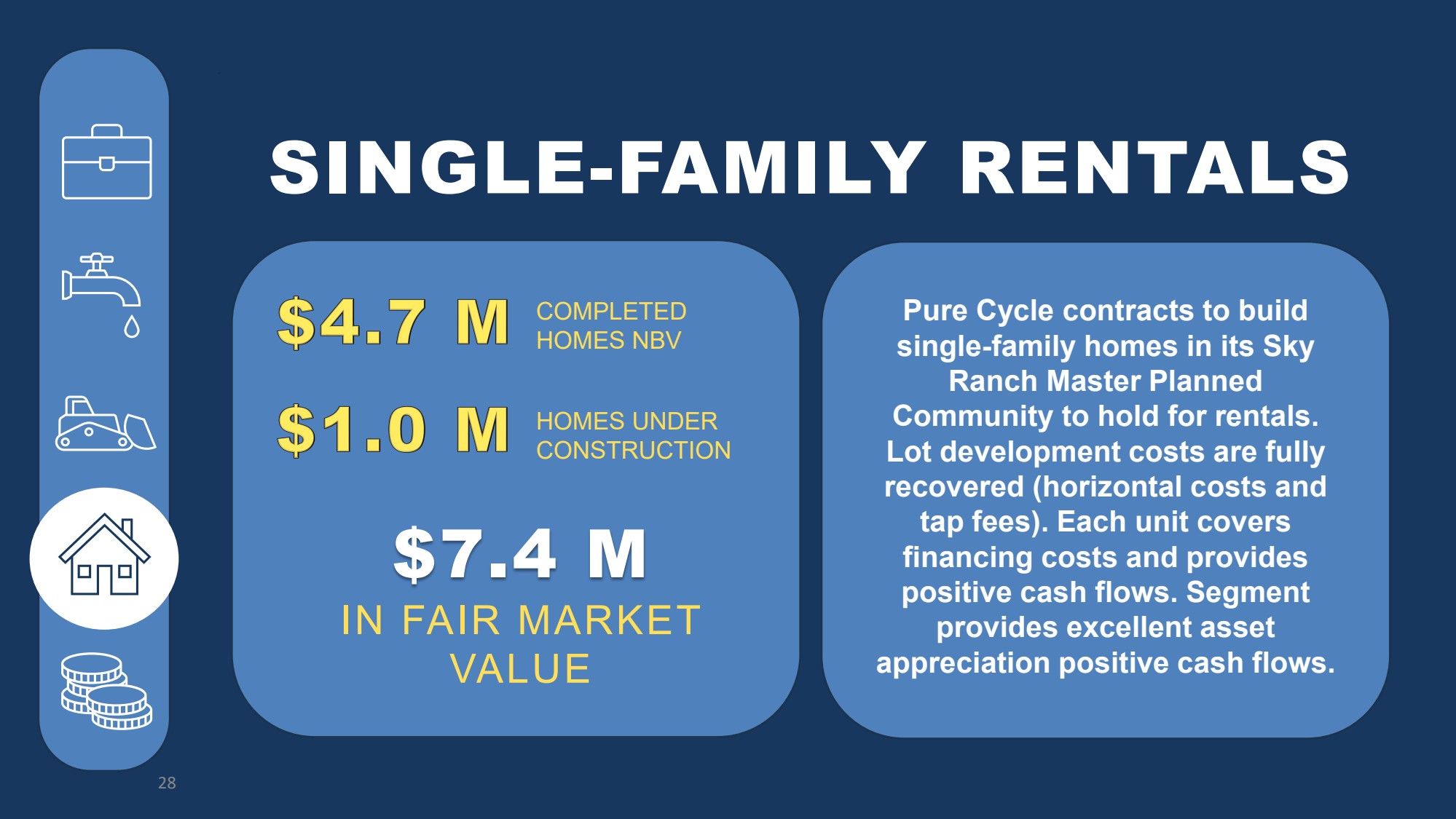 SINGLE-FAMILY RENTALS

\$4.7 M COMPLETED HOMES NBV

\$1.0 M HOMES UNDER CONSTRUCTION

\$7.4 M

IN FAIR MARKET VALUE

Pure Cycle contracts to build single-family homes in its Sky Ranch Master Planned Community to hold for rentals. Lot development costs are fully recovered (horizontal costs and tap fees). Each unit covers financing costs and provides positive cash flows. Segment provides excellent asset appreciation positive cash flows.

28